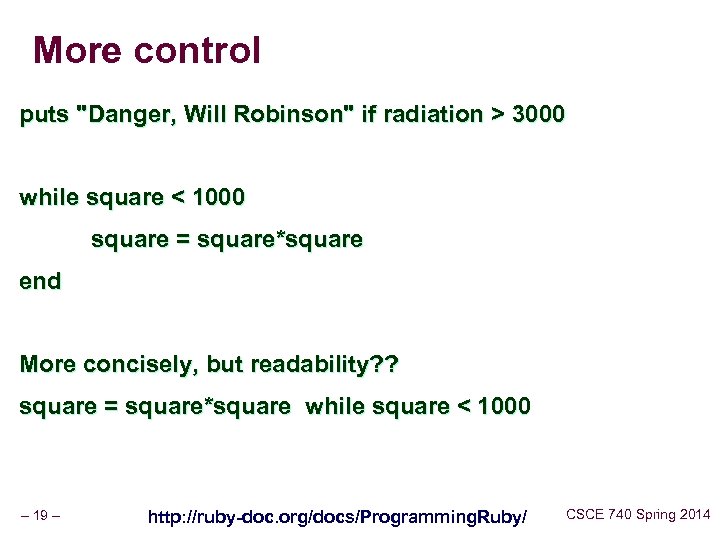 More control

puts "Danger, Will Robinson" if radiation > 3000

while square < 1000
square = square*square
end

More concisely, but readability??

square = square*square while square < 1000

– 19 –

http://ruby-doc.org/docs/ProgrammingRuby/

CSCE 740 Spring 2014